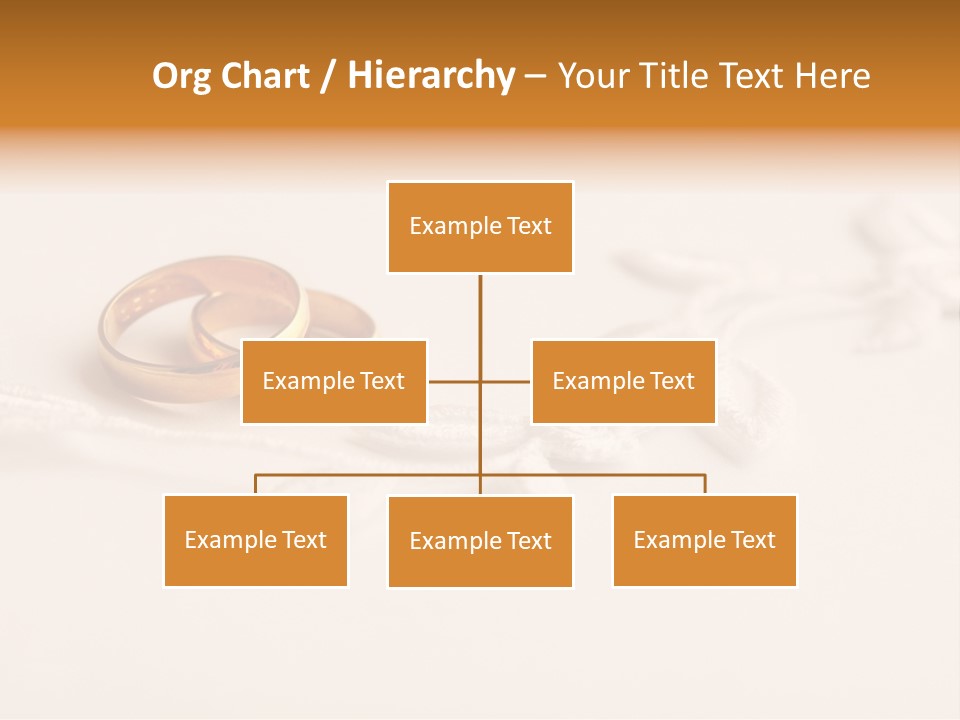 Org Chart / Hierarchy – Your Title Text Here

Example Text

Example Text

Example Text

Example Text

Example Text

Example Text